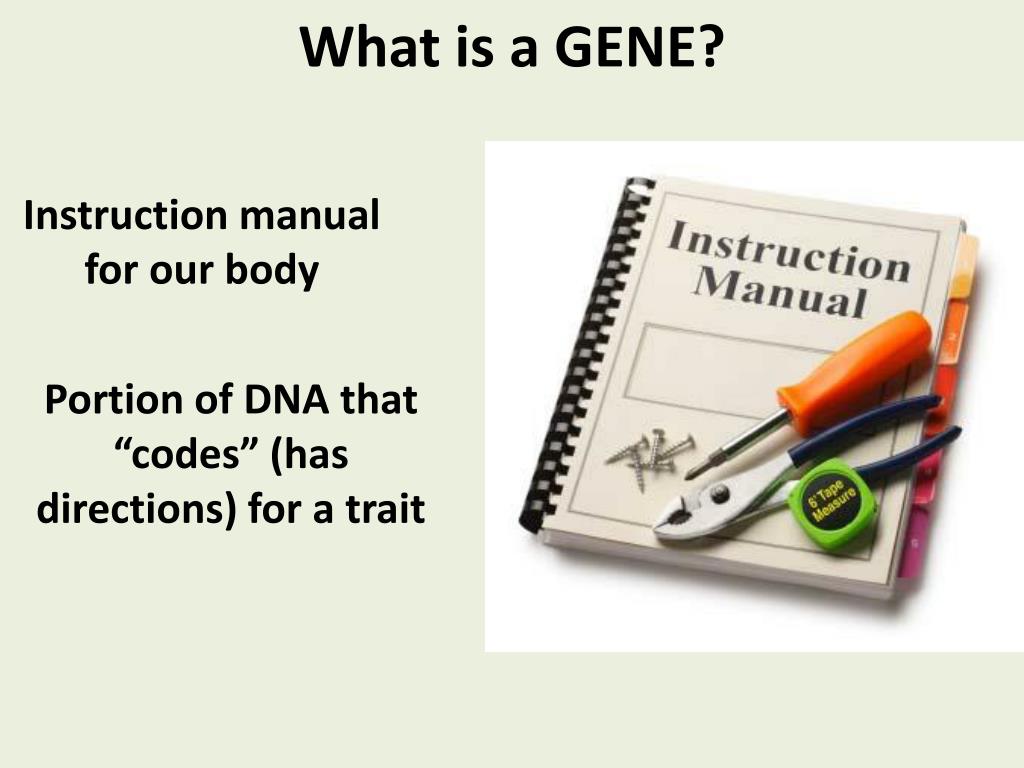 What is a GENE?

Instruction manual for our body

Portion of DNA that “codes” (has directions) for a trait

Instruction Manual

6' Tape Measure